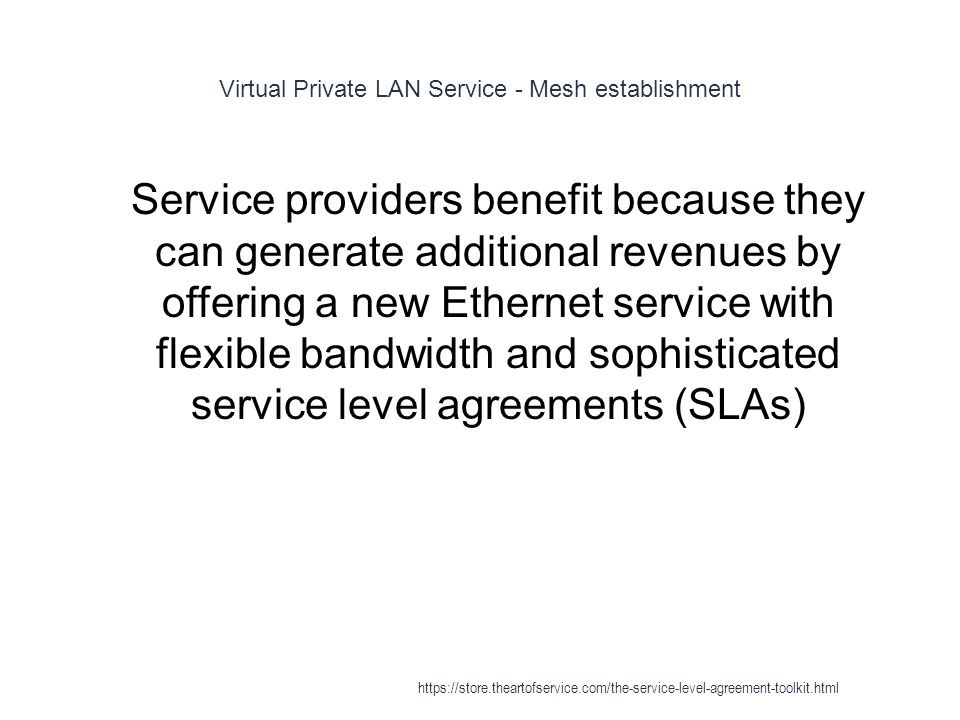 Virtual Private LAN Service - Mesh establishment

Service providers benefit because they can generate additional revenues by offering a new Ethernet service with flexible bandwidth and sophisticated service level agreements (SLAs)

https://store.theartofservice.com/the-service-level-agreement-toolkit.html